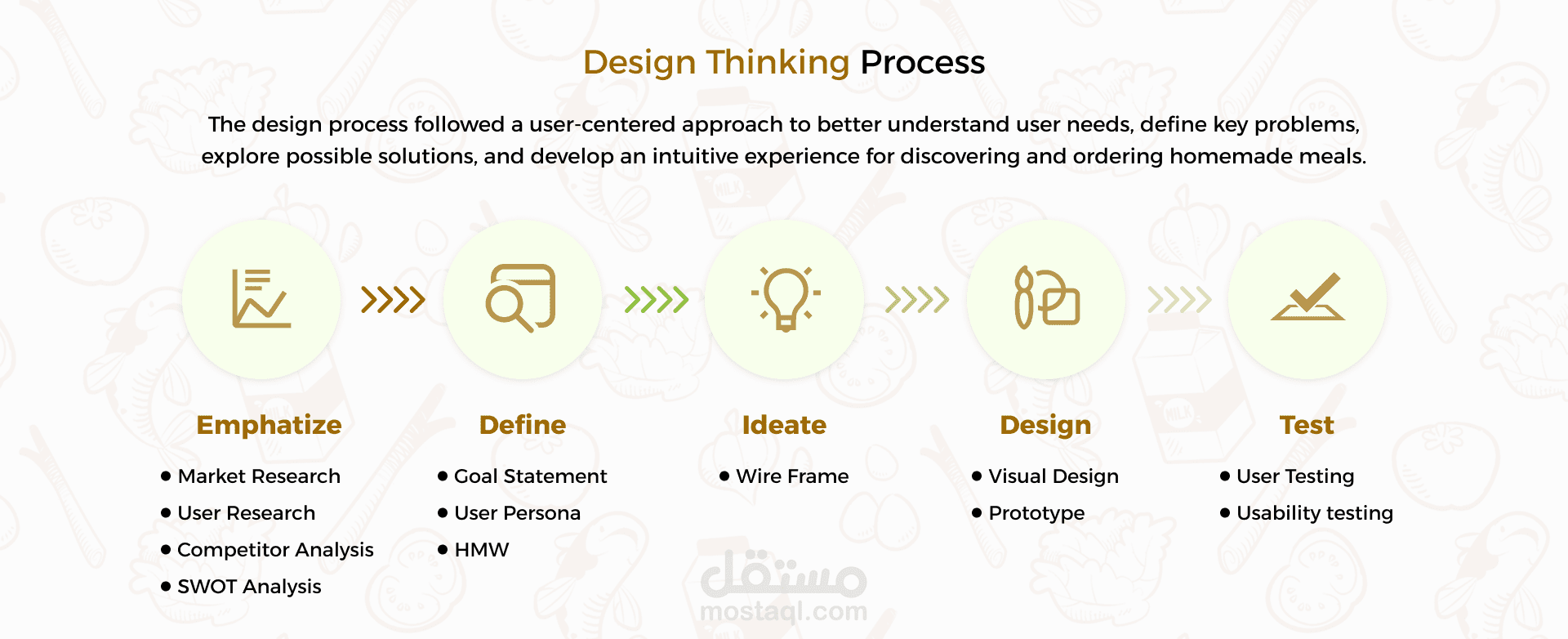 Design Thinking Process

The design process followed a user-centered approach to better understand user needs, define key problems, explore possible solutions, and develop an intuitive experience for discovering and ordering homemade meals.

Emphatize
• Market Research
• User Research
• Competitor Analysis
• SWOT Analysis

Define
• Goal Statement
• User Persona
• HMW

Ideate
• Wire Frame

Design
• Visual Design
• Prototype

Test
• User Testing
• Usability testing

مستقل
mostaql.com